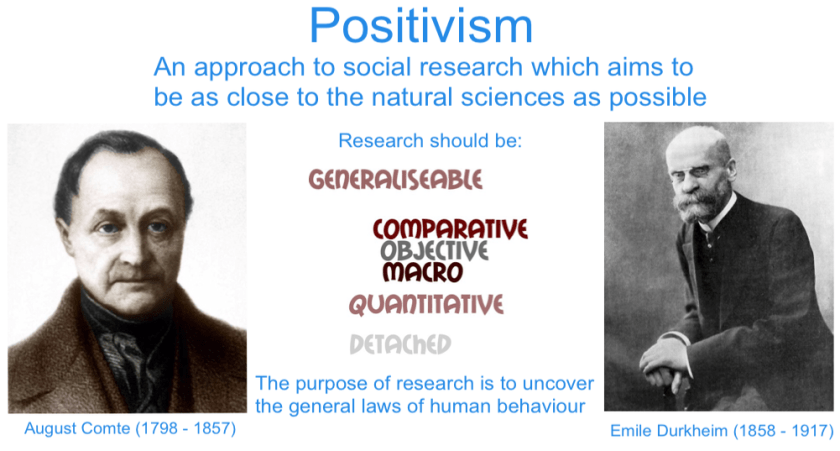 Positivism

An approach to social research which aims to be as close to the natural sciences as possible

Research should be:

GENERALISEABLE

COMPARATIVE

OBJECTIVE

MACRO

QUANTITATIVE

DETACHED

The purpose of research is to uncover the general laws of human behaviour

August Comte (1798 - 1857)

Emile Durkheim (1858 - 1917)